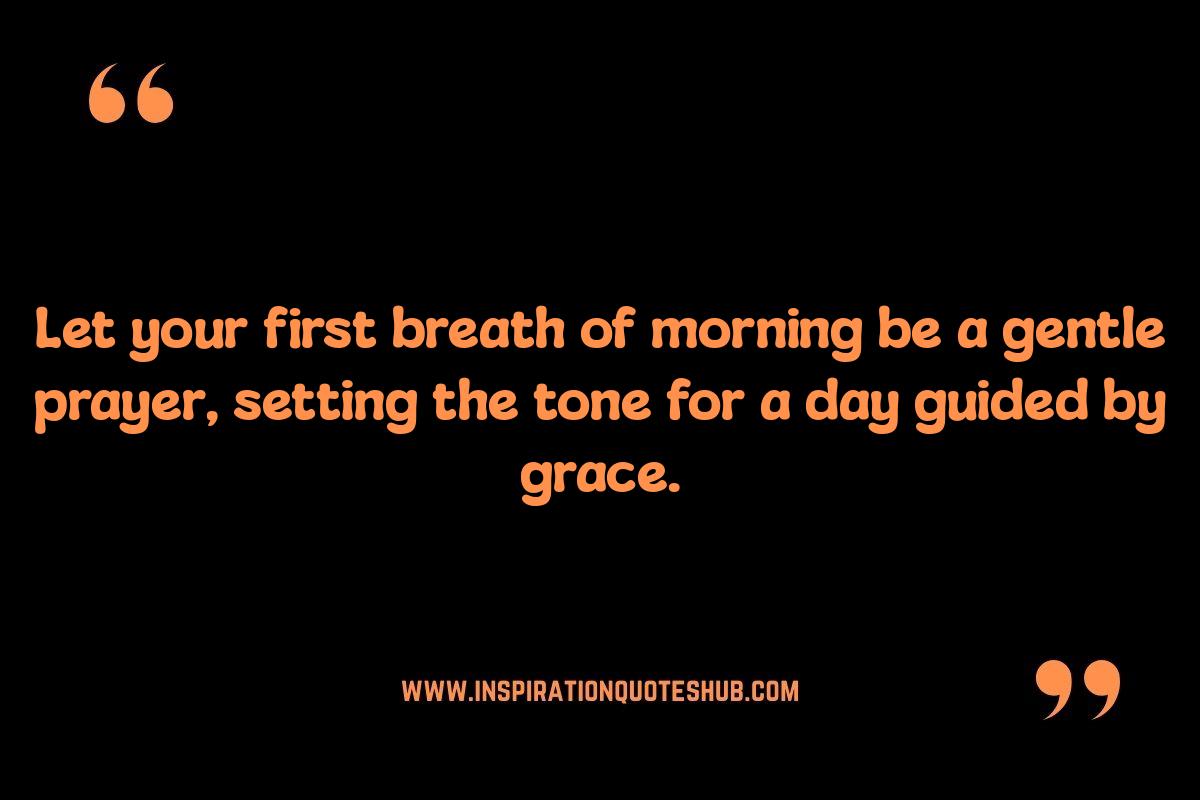 “

Let your first breath of morning be a gentle prayer, setting the tone for a day guided by grace.

WWW.INSPIRATIONQUOTESHUB.COM

”